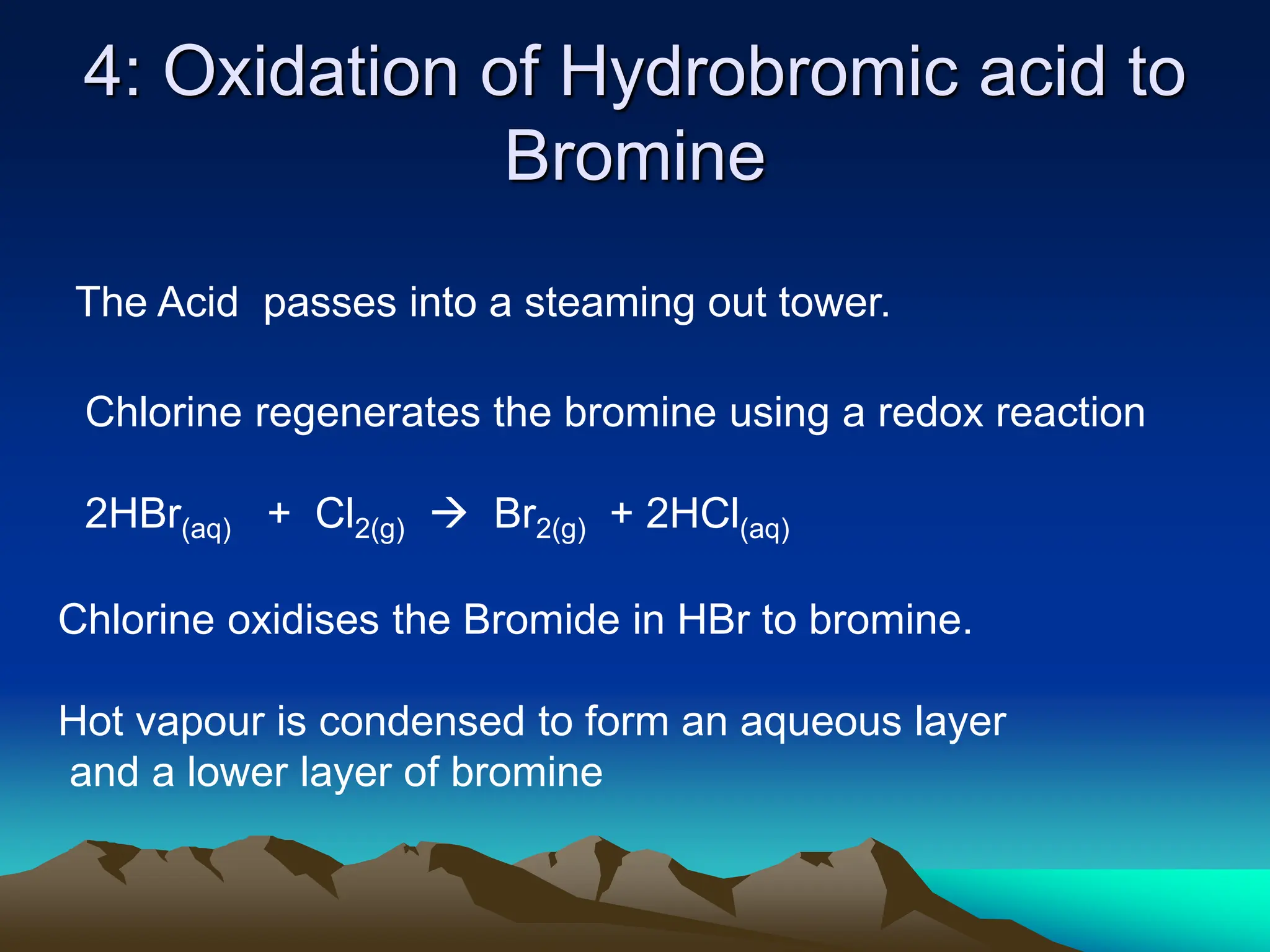 4: Oxidation of Hydrobromic acid to Bromine

The Acid passes into a steaming out tower.

Chlorine regenerates the bromine using a redox reaction

$2HBr_{(aq)} + Cl_{2(g)} \rightarrow Br_{2(g)} + 2HCl_{(aq)}$

Chlorine oxidises the Bromide in HBr to bromine.

Hot vapour is condensed to form an aqueous layer and a lower layer of bromine